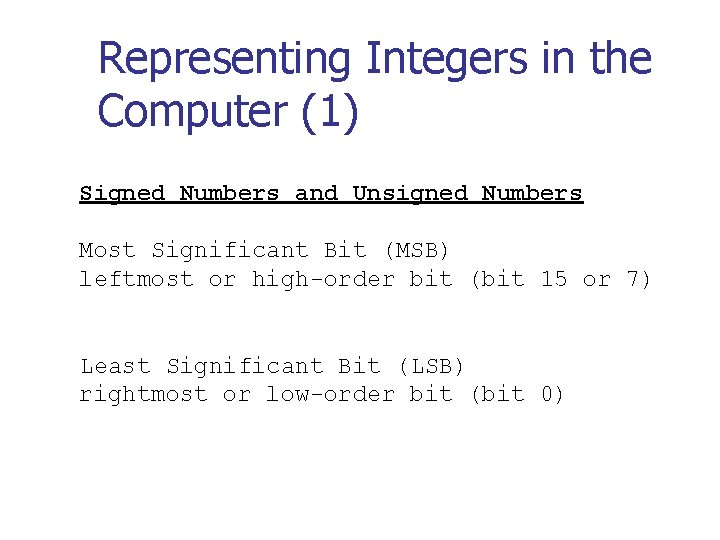 Representing Integers in the Computer (1)

Signed Numbers and Unsigned Numbers

Most Significant Bit (MSB)
leftmost or high-order bit (bit 15 or 7)

Least Significant Bit (LSB)
rightmost or low-order bit (bit 0)